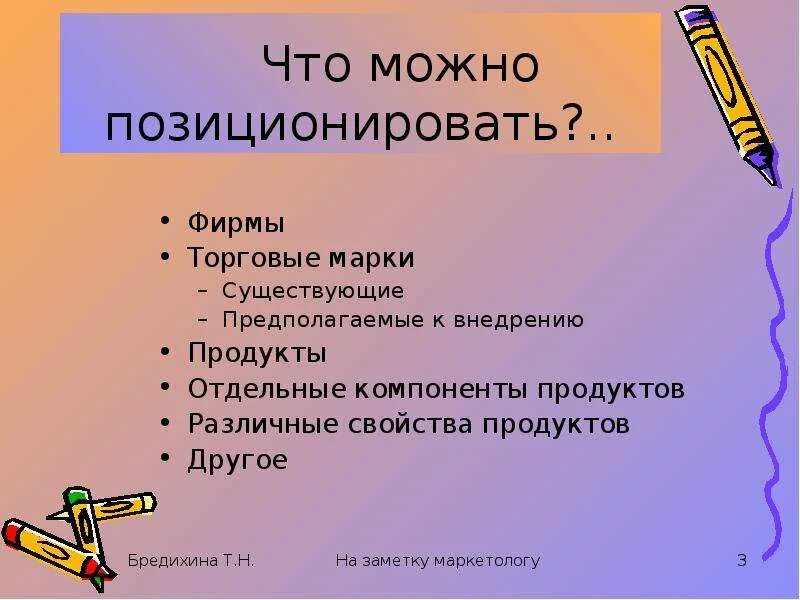 Что можно позиционировать?..

• Фирмы
• Торговые марки
– Существующие
– Предполагаемые к внедрению
• Продукты
• Отдельные компоненты продуктов
• Различные свойства продуктов
• Другое

Бредихина Т.Н.

На заметку маркетологу

3